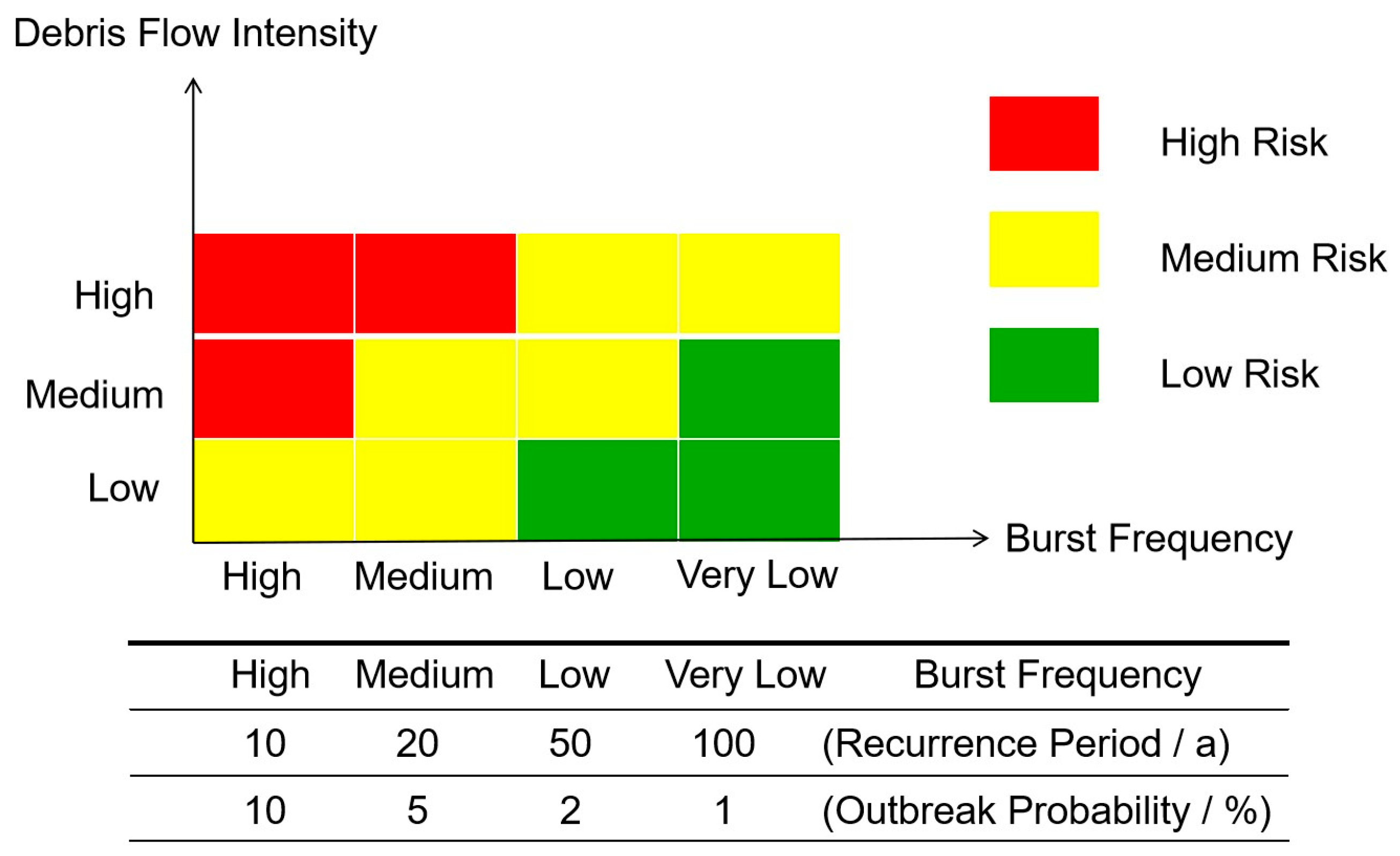 Debris Flow Intensity

High Risk

Medium Risk

Low Risk

High

Medium

Low

Burst Frequency

High Medium Low Very Low

| High | Medium | Low | Very Low | Burst Frequency |
|---|---|---|---|---|
| 10 | 20 | 50 | 100 | (Recurrence Period / a) |
| 10 | 5 | 2 | 1 | (Outbreak Probability / %) |